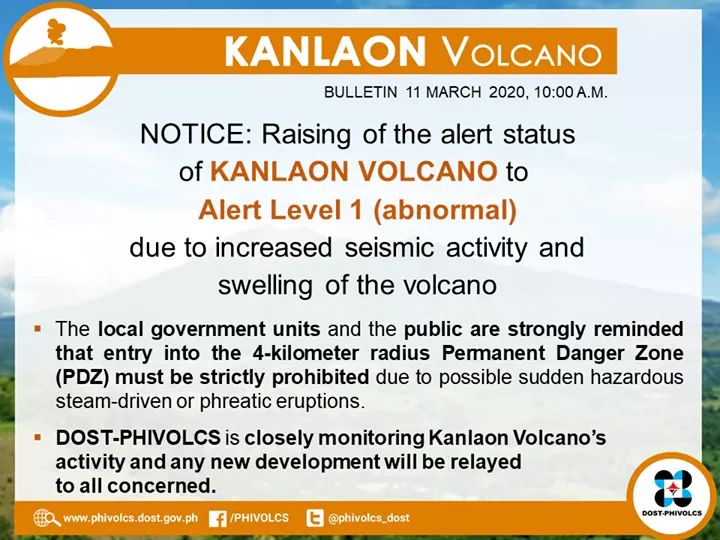 KANLAON VOLCANO

BULLETIN 11 MARCH 2020, 10:00 A.M.

NOTICE: Raising of the alert status of KANLAON VOLCANO to Alert Level 1 (abnormal) due to increased seismic activity and swelling of the volcano

▪ The local government units and the public are strongly reminded that entry into the 4-kilometer radius Permanent Danger Zone (PDZ) must be strictly prohibited due to possible sudden hazardous steam-driven or phreatic eruptions.

▪ DOST-PHIVOLCS is closely monitoring Kanlaon Volcano's activity and any new development will be relayed to all concerned.

www.phivolcs.dost.gov.ph /PHIVOLCS @phivolcs_dost

DOST-PHIVOLCS